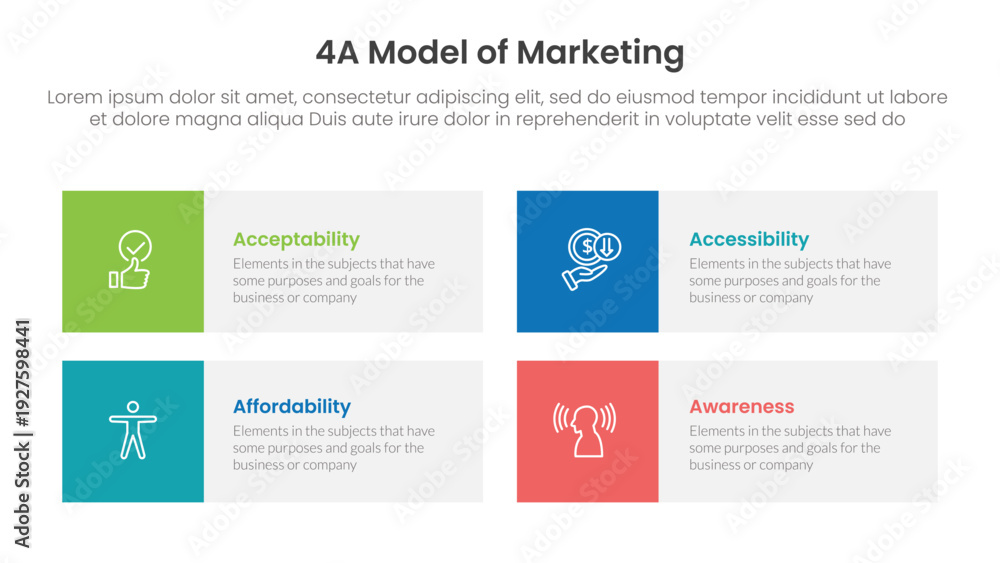 4A Model of Marketing

Lorem ipsum dolor sit amet, consectetur adipiscing elit, sed do eiusmod tempor incididunt ut labore et dolore magna aliqua Duis aute irure dolor in reprehenderit in voluptate velit esse sed do

Acceptability
Elements in the subjects that have some purposes and goals for the business or company

Accessibility
Elements in the subjects that have some purposes and goals for the business or company

Affordability
Elements in the subjects that have some purposes and goals for the business or company

Awareness
Elements in the subjects that have some purposes and goals for the business or company

Adobe Stock | #1927598441